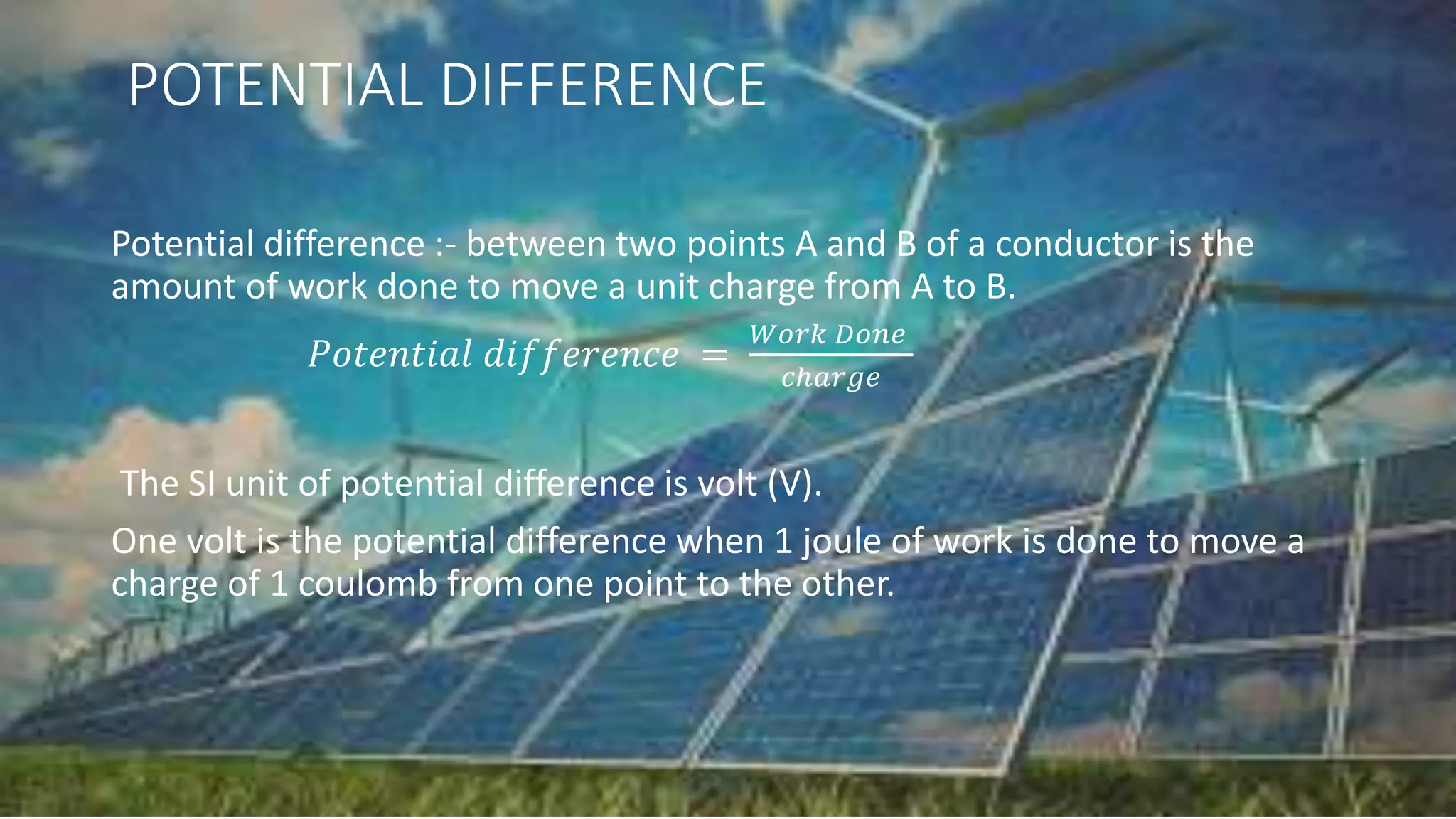 POTENTIAL DIFFERENCE

Potential difference :- between two points A and B of a conductor is the amount of work done to move a unit charge from A to B.

$Potential\ difference = \frac{Work\ Done}{charge}$

The SI unit of potential difference is volt (V).

One volt is the potential difference when 1 joule of work is done to move a charge of 1 coulomb from one point to the other.